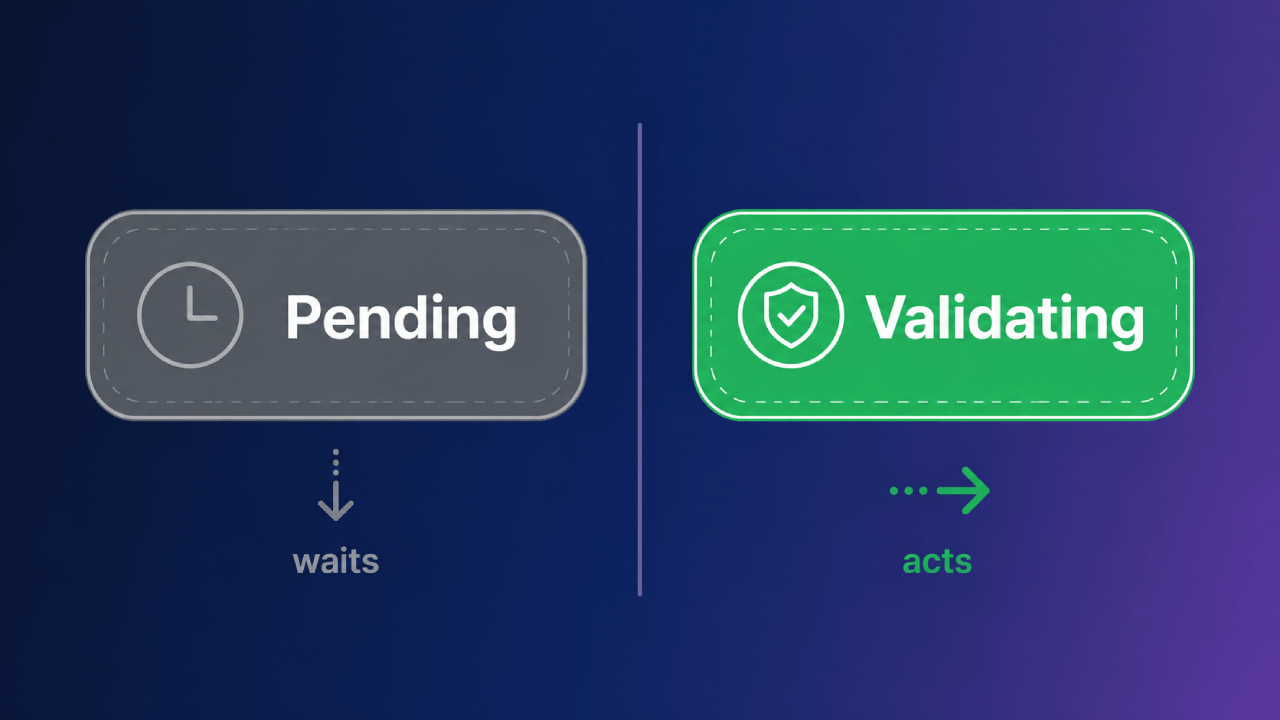 Pending

waits

Validating

acts